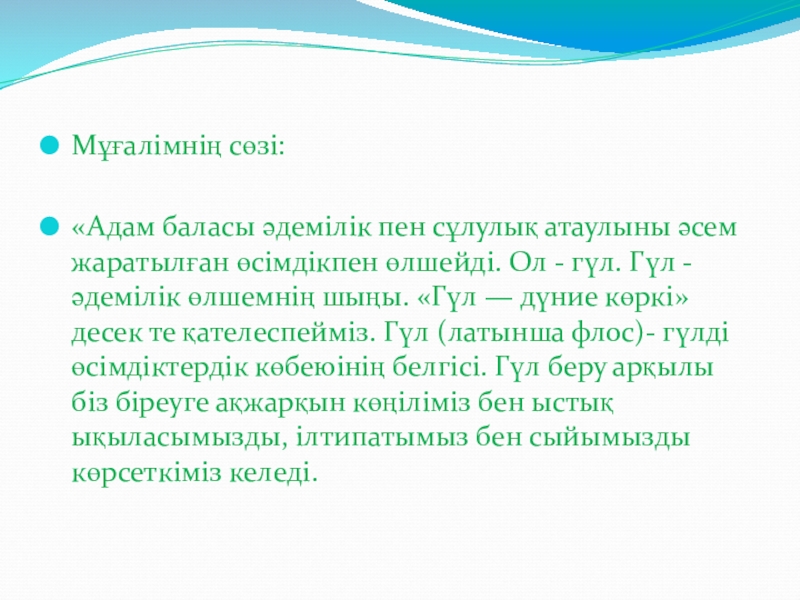 Мұғалімнің сөзі:

«Адам баласы әдемілік пен сұлулық атаулыны әсем жаратылған өсімдікпен өлшейді. Ол - гүл. Гүл - әдемілік өлшемнің шыңы. «Гүл — дүние көркі» десек те қателеспейміз. Гүл (латынша флос)- гүлді өсімдіктердік көбеюінің белгісі. Гүл беру арқылы біз біреуге ақжарқын көңіліміз бен ыстық ықыласымызды, ілтипатымыз бен сыйымызды көрсеткіміз келеді.